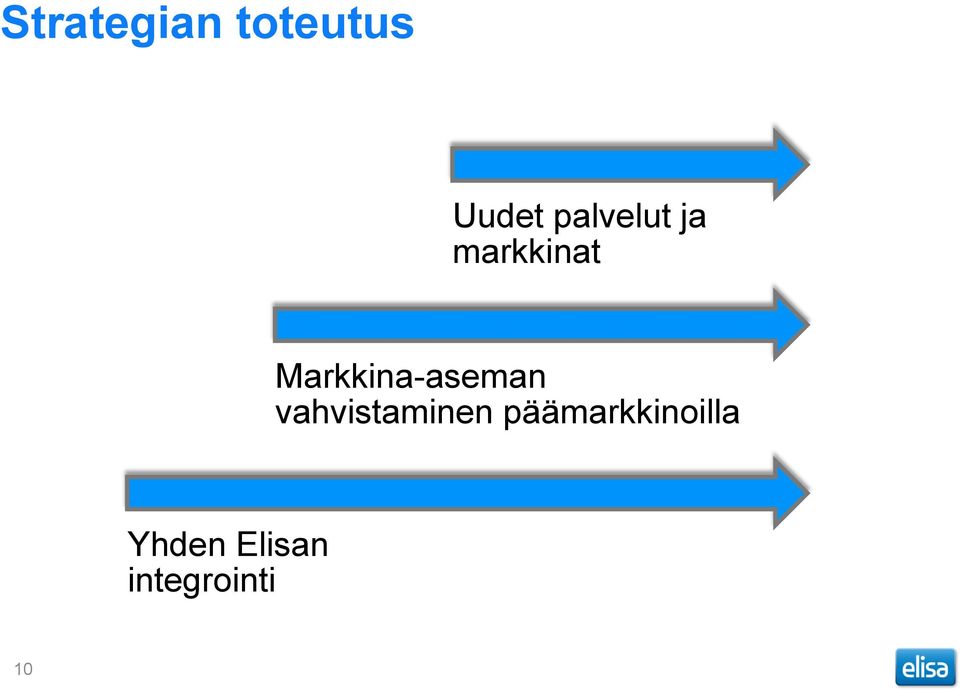 Strategian toteutus

Uudet palvelut ja markkinat

Markkina-aseman vahvistaminen päämarkkinoilla

Yhden Elisan integrointi

10

elisa